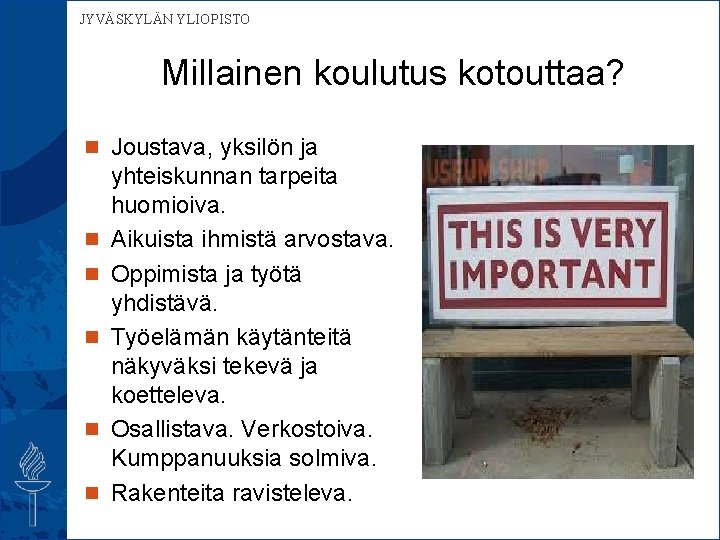 JYVÄSKYLÄN YLIOPISTO

Millainen koulutus kotouttaa?

- Joustava, yksilön ja yhteiskunnan tarpeita huomioiva.
- Aikuista ihmistä arvostava.
- Oppimista ja työtä yhdistävä.
- Työelämän käytänteitä näkyväksi tekevä ja koetteleva.
- Osallistava. Verkostoiva. Kumppanuuksia solmiva.
- Rakenteita ravisteleva.

USEUM SHOP

THIS IS VERY IMPORTANT